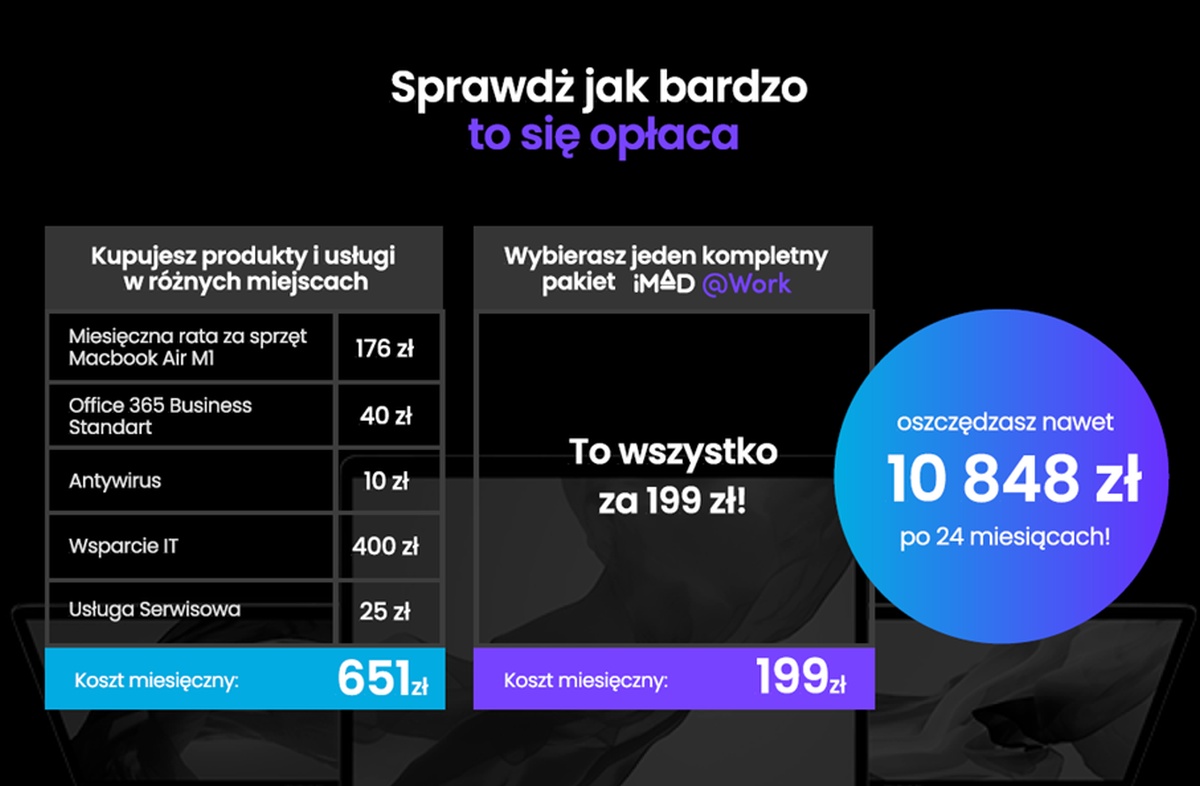 Sprawdź jak bardzo
to się opłaca

| Kupujesz produkty i usługi w różnych miejscach | |
|---|---|
| Miesięczna rata za sprzęt Macbook Air M1 | 176 zł |
| Office 365 Business Standart | 40 zł |
| Antywirus | 10 zł |
| Wsparcie IT | 400 zł |
| Usługa Serwisowa | 25 zł |
| Koszt miesięczny: | 651zł |

Wybierasz jeden kompletny pakiet iMAD @Work

To wszystko za 199 zł!

Koszt miesięczny: 199zł

oszczędzasz nawet
10 848 zł
po 24 miesiącach!